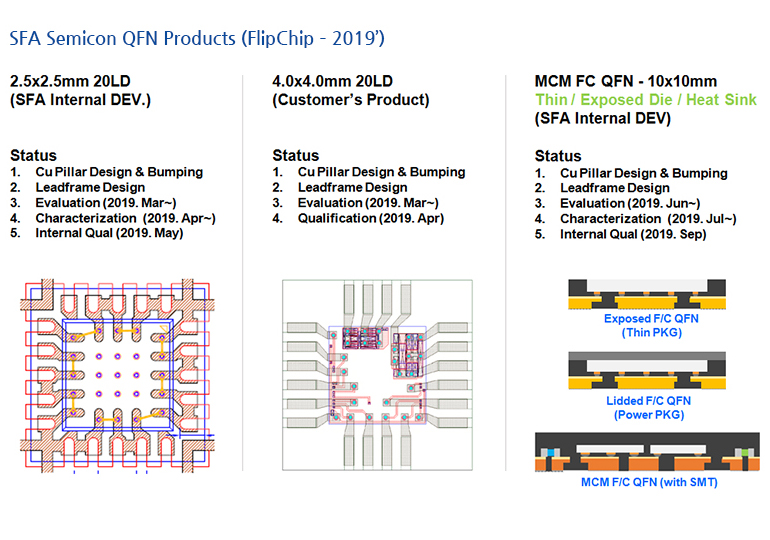 SFA Semicon QFN Products (FlipChip - 2019')

2.5x2.5mm 20LD
(SFA Internal DEV.)

Status
1. Cu Pillar Design & Bumping
2. Leadframe Design
3. Evaluation (2019. Mar~)
4. Characterization (2019. Apr~)
5. Internal Qual (2019. May)

4.0x4.0mm 20LD
(Customer's Product)

Status
1. Cu Pillar Design & Bumping
2. Leadframe Design
3. Evaluation (2019. Mar~)
4. Qualification (2019. Apr)

MCM FC QFN - 10x10mm
Thin / Exposed Die / Heat Sink
(SFA Internal DEV)

Status
1. Cu Pillar Design & Bumping
2. Leadframe Design
3. Evaluation (2019. Jun~)
4. Characterization (2019. Jul~)
5. Internal Qual (2019. Sep)

Exposed F/C QFN
(Thin PKG)

Lidded F/C QFN
(Power PKG)

MCM F/C QFN (with SMT)